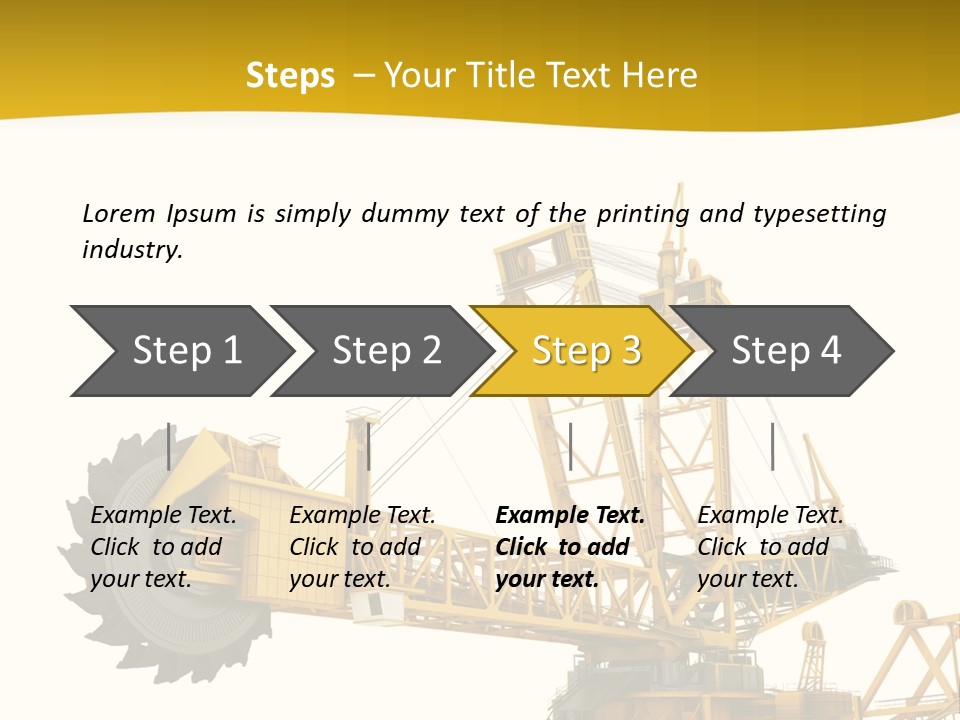 Steps – Your Title Text Here

Lorem Ipsum is simply dummy text of the printing and typesetting industry.

Step 1

Step 2

Step 3

Step 4

Example Text. Click to add your text.

Example Text. Click to add your text.

Example Text. Click to add your text.

Example Text. Click to add your text.